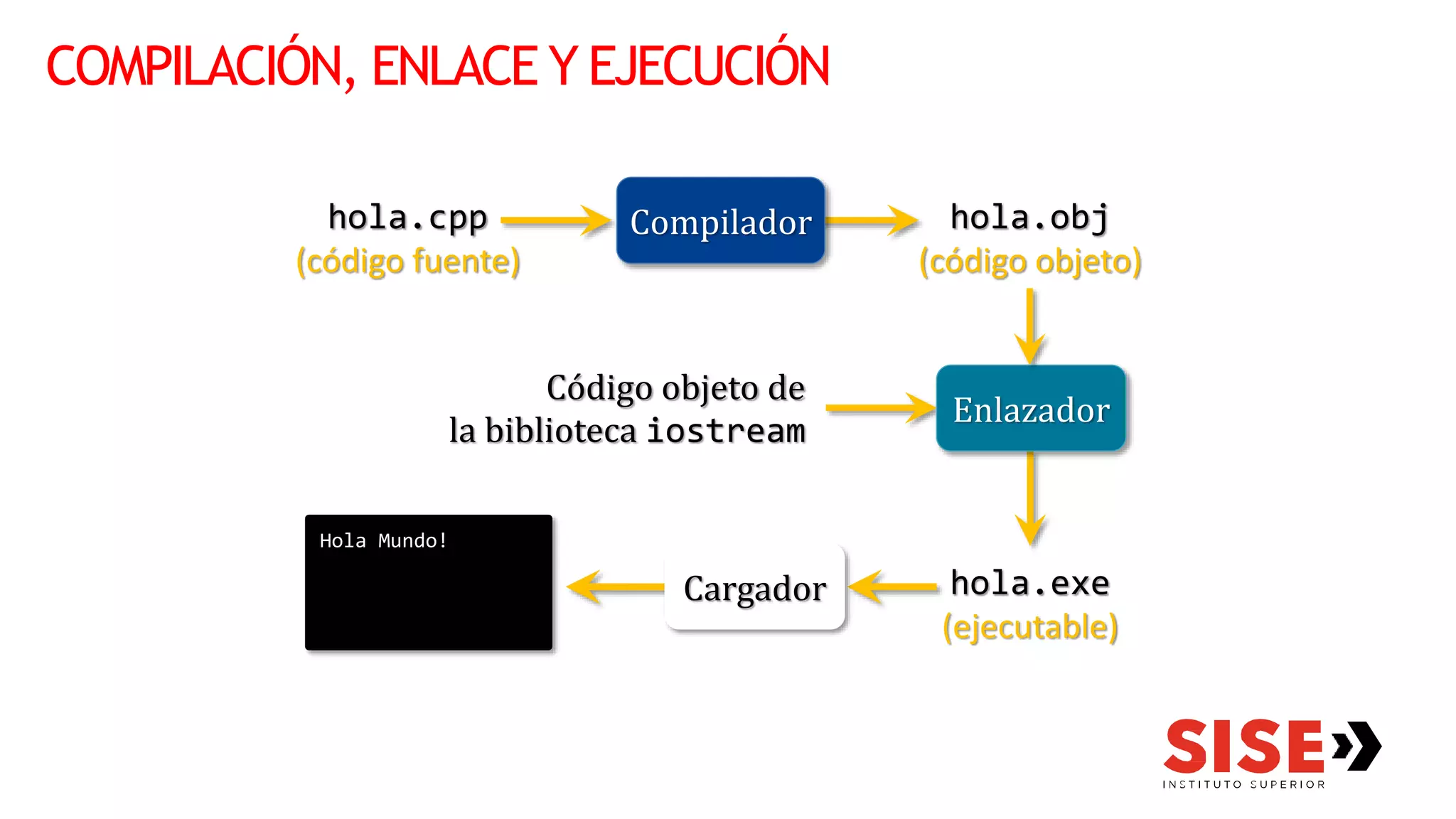 COMPILACIÓN, ENLACE Y EJECUCIÓN

hola.cpp
(código fuente)

Compilador

hola.obj
(código objeto)

Código objeto de la biblioteca iostream

Enlazador

Hola Mundo!

Cargador

hola.exe
(ejecutable)

SISE
INSTITUTO SUPERIOR